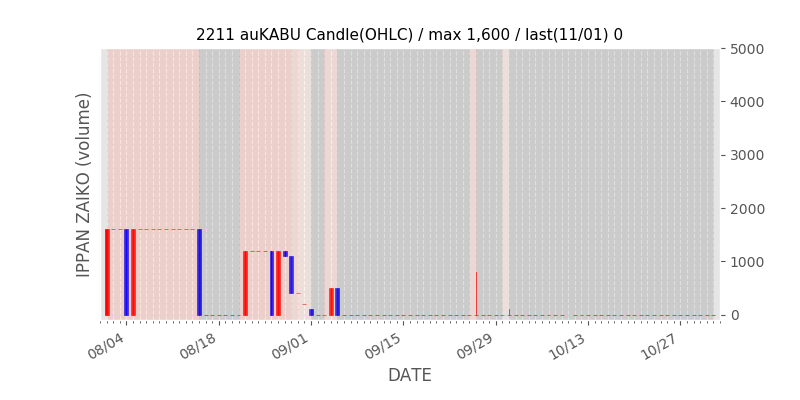 2211 auKABU Candle(OHLC) / max 1,600 / last(11/01) 0

IPPAN ZAIKO (volume)

5000
4000
3000
2000
1000
0

08/04
08/18
09/01
09/15
09/29
10/13
10/27

DATE